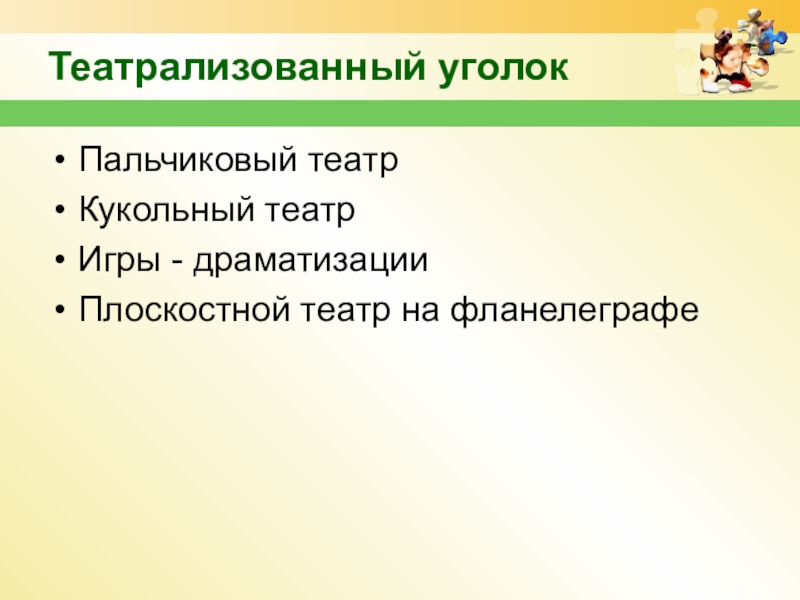 Театрализованный уголок

• Пальчиковый театр
• Кукольный театр
• Игры - драматизации
• Плоскостной театр на фланелеграфе